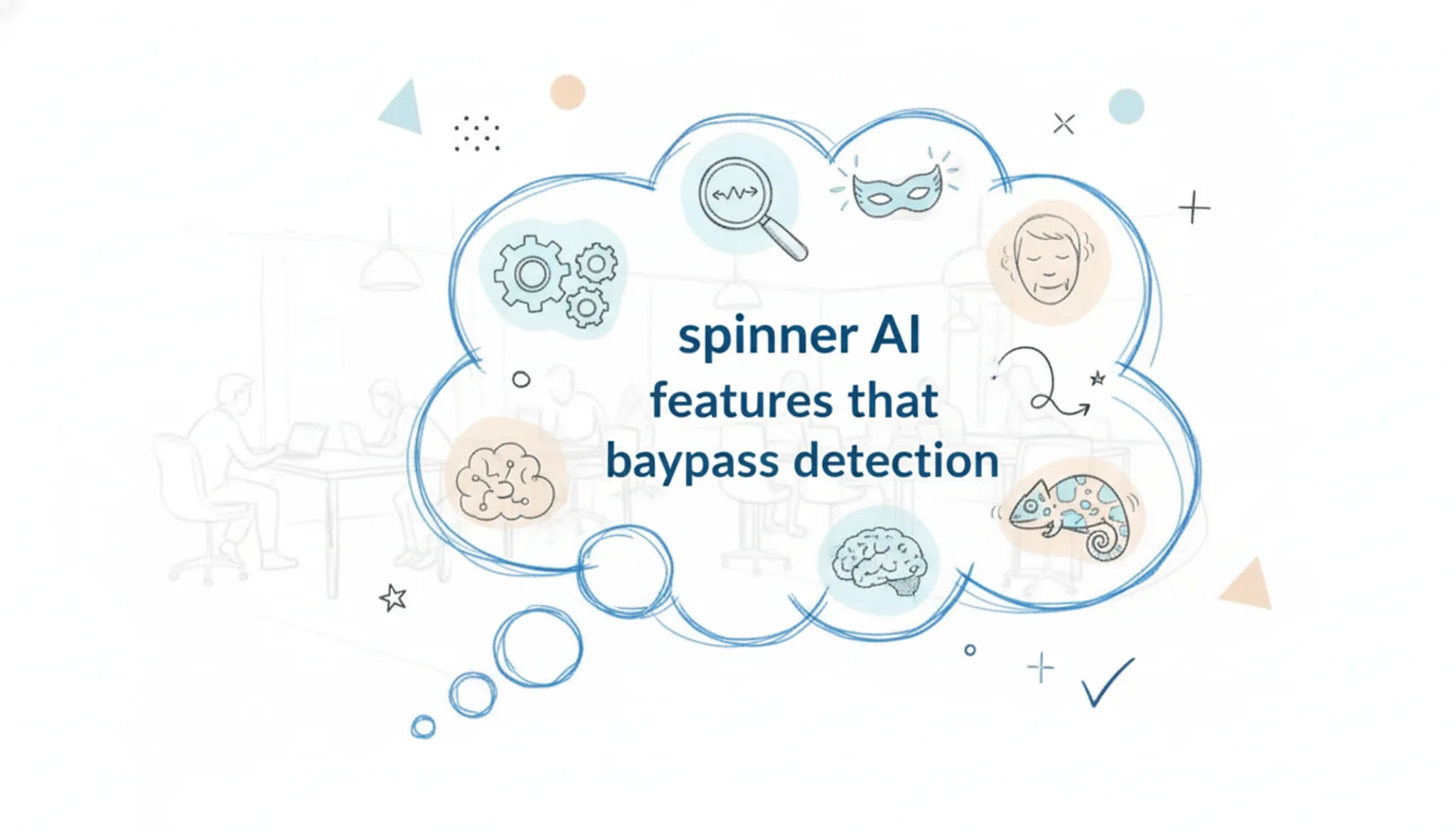 spinner AI
features that
baypass detection